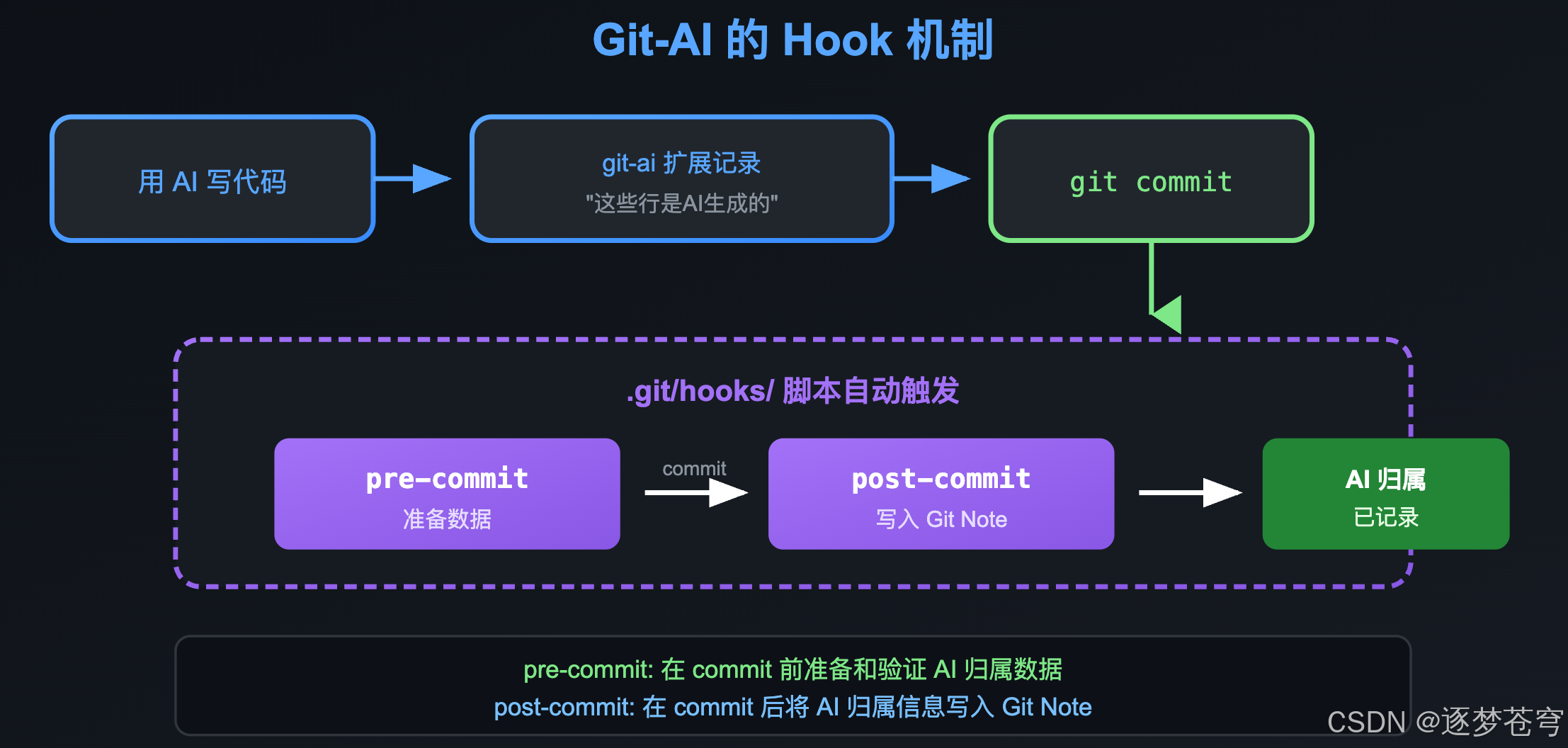 Git-AI 的 Hook 机制

用 AI 写代码

git-ai 扩展记录
"这些行是AI生成的"

git commit

.git/hooks/ 脚本自动触发

pre-commit
准备数据

commit

post-commit
写入 Git Note

AI 归属
已记录

pre-commit: 在 commit 前准备和验证 AI 归属数据
post-commit: 在 commit 后将 AI 归属信息写入 Git Note

CSDN @逐梦苍穹